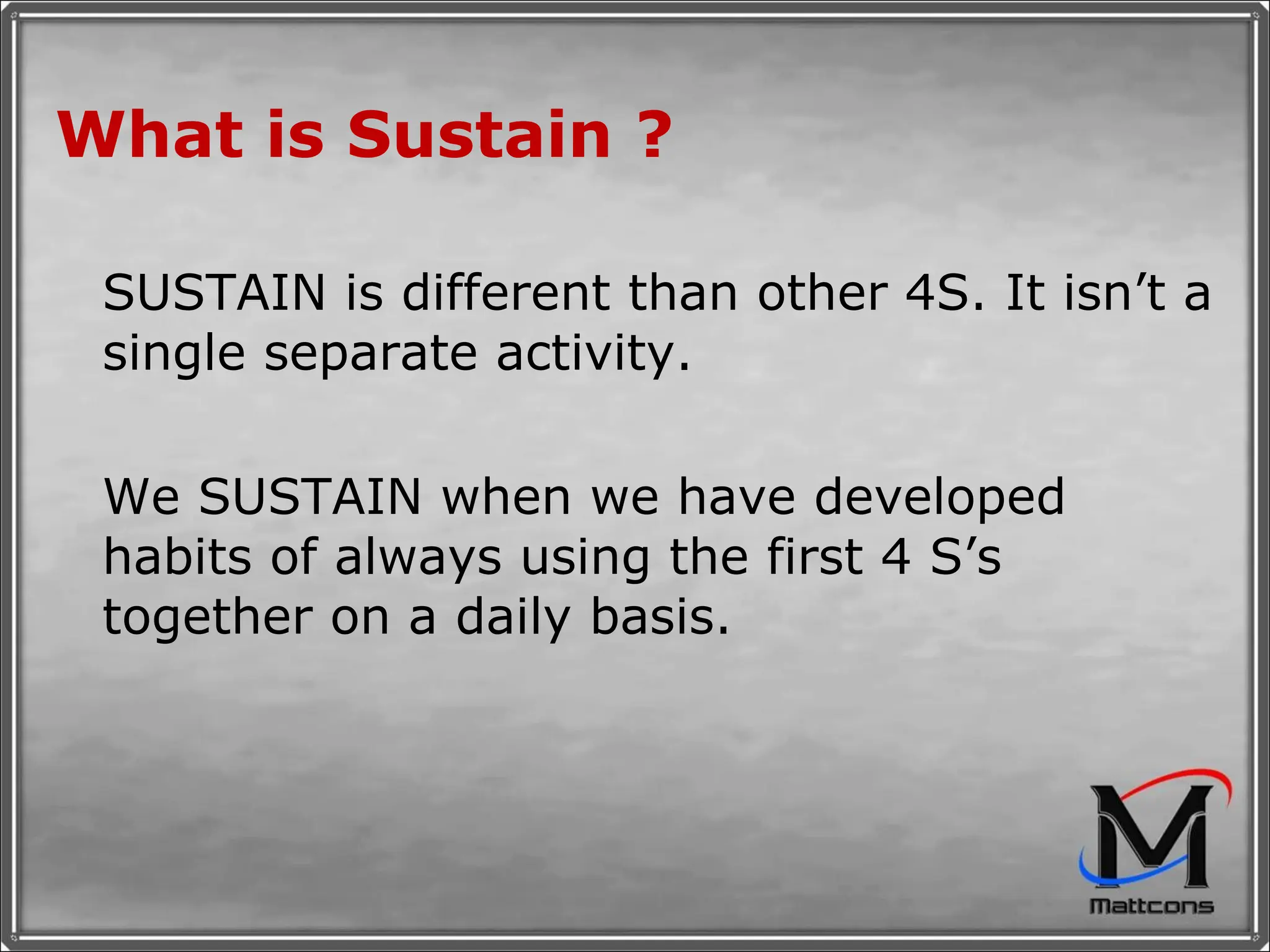 What is Sustain ?

SUSTAIN is different than other 4S. It isn’t a single separate activity.

We SUSTAIN when we have developed habits of always using the first 4 S’s together on a daily basis.

M
Mattcons